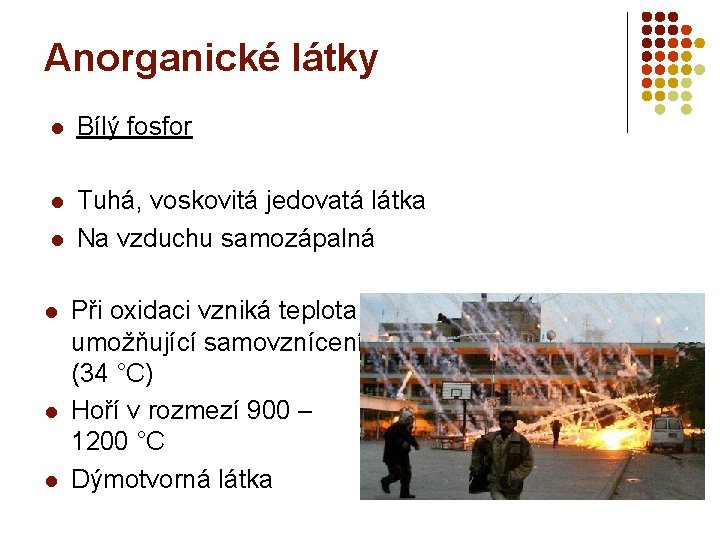 Anorganické látky

Bílý fosfor

Tuhá, voskovitá jedovatá látka

Na vzduchu samozápalná

Při oxidaci vzniká teplota umožňující samovznícení (34 °C)

Hoří v rozmezí 900 – 1200 °C

Dýmotvorná látka